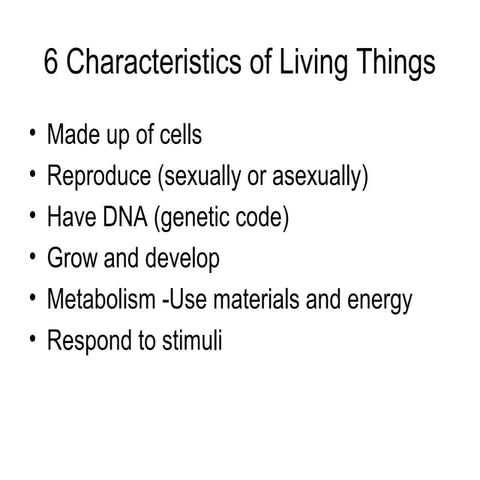 6 Characteristics of Living Things

• Made up of cells
• Reproduce (sexually or asexually)
• Have DNA (genetic code)
• Grow and develop
• Metabolism -Use materials and energy
• Respond to stimuli